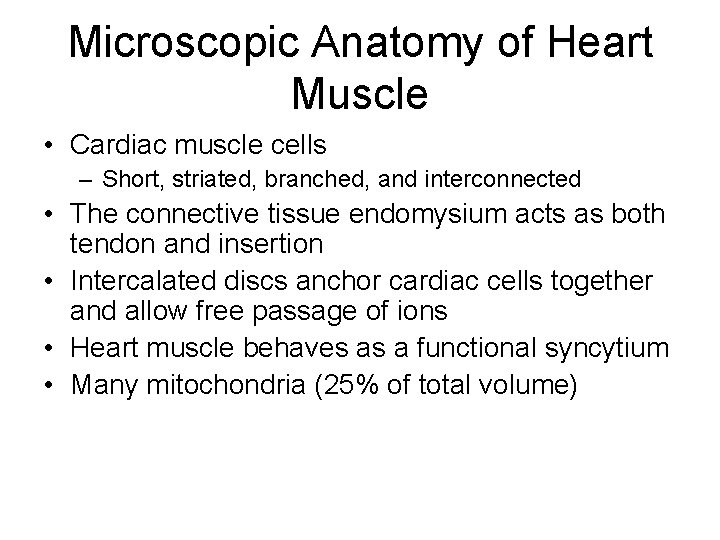 Microscopic Anatomy of Heart Muscle

• Cardiac muscle cells
  – Short, striated, branched, and interconnected
• The connective tissue endomysium acts as both tendon and insertion
• Intercalated discs anchor cardiac cells together and allow free passage of ions
• Heart muscle behaves as a functional syncytium
• Many mitochondria (25% of total volume)